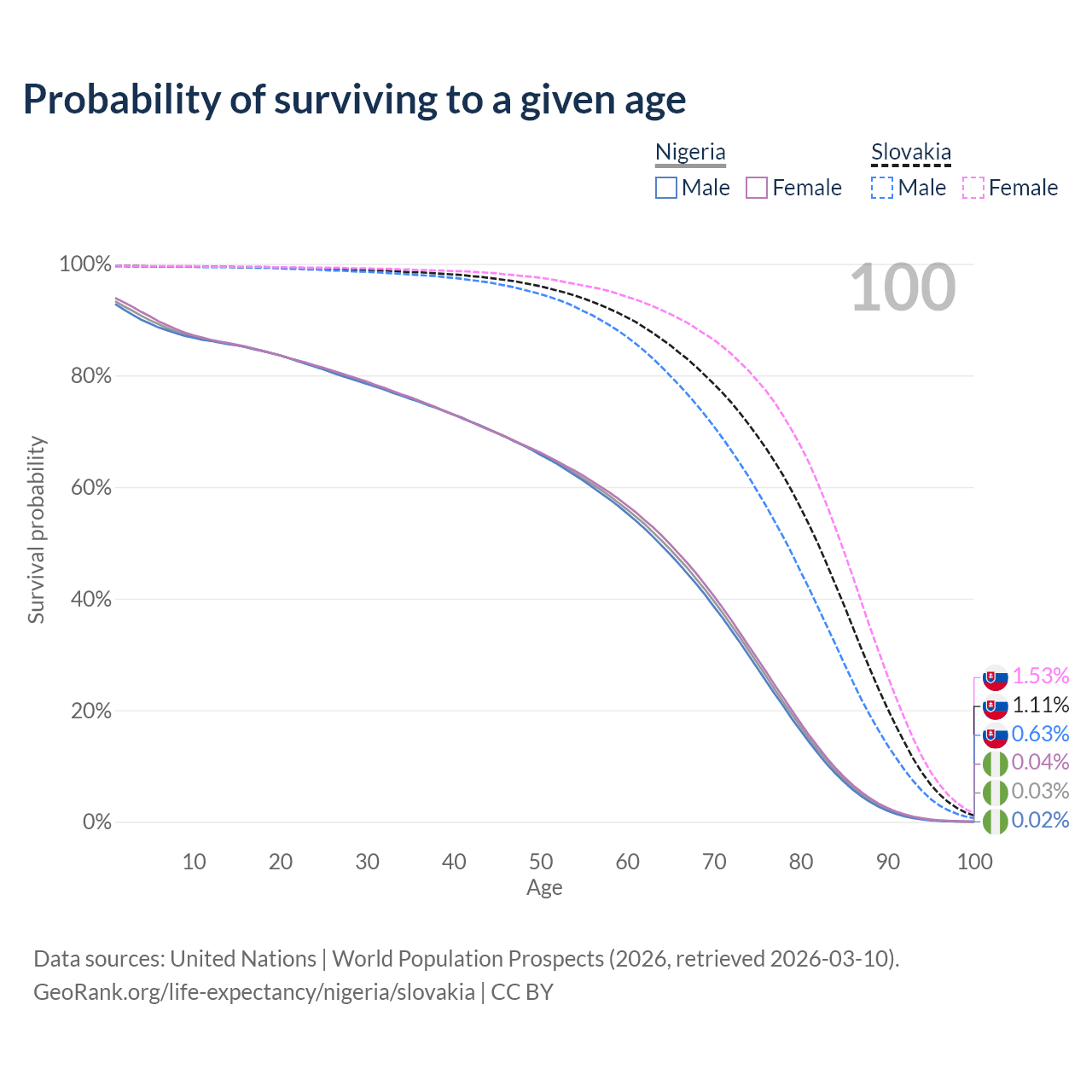 Probability of surviving to a given age

Nigeria
Male Female

Slovakia
Male Female

100

100%
80%
60%
40%
20%
0%

Survival probability

1.53%
1.11%
0.63%
0.04%
0.03%
0.02%

10 20 30 40 50 60 70 80 90 100
Age

Data sources: United Nations | World Population Prospects (2026, retrieved 2026-03-10).
GeoRank.org/life-expectancy/nigeria/slovakia | CC BY